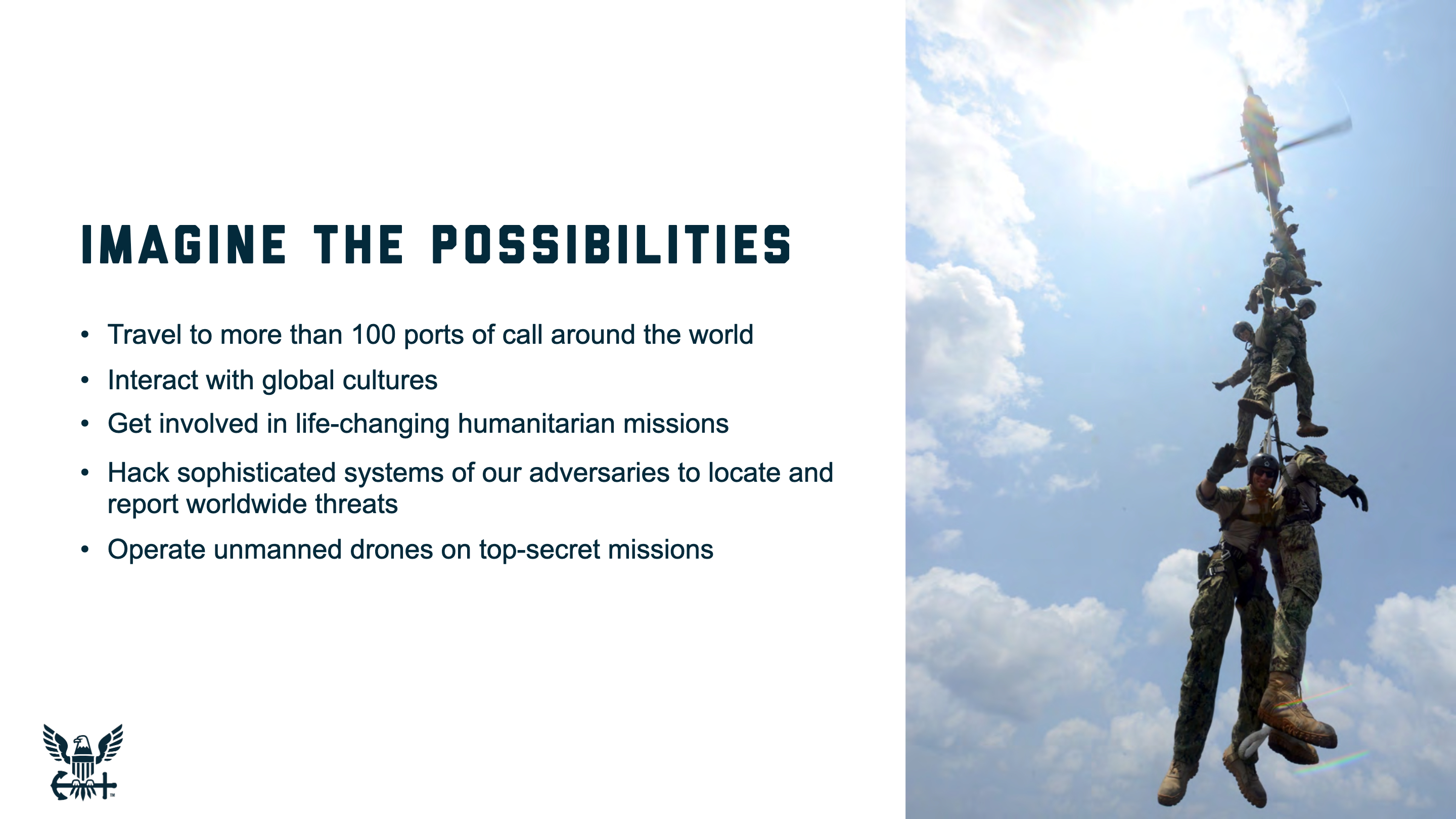 IMAGINE THE POSSIBILITIES

• Travel to more than 100 ports of call around the world
• Interact with global cultures
• Get involved in life-changing humanitarian missions
• Hack sophisticated systems of our adversaries to locate and report worldwide threats
• Operate unmanned drones on top-secret missions

™